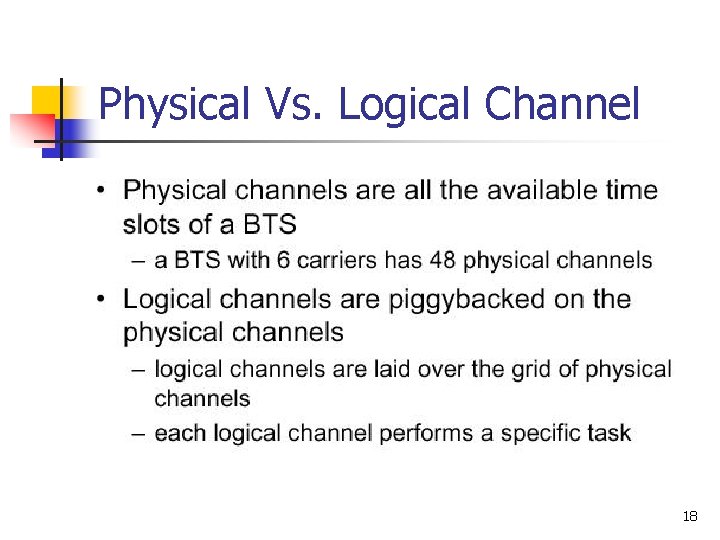 Physical Vs. Logical Channel

• Physical channels are all the available time slots of a BTS

– a BTS with 6 carriers has 48 physical channels

• Logical channels are piggybacked on the physical channels

– logical channels are laid over the grid of physical channels

– each logical channel performs a specific task

18